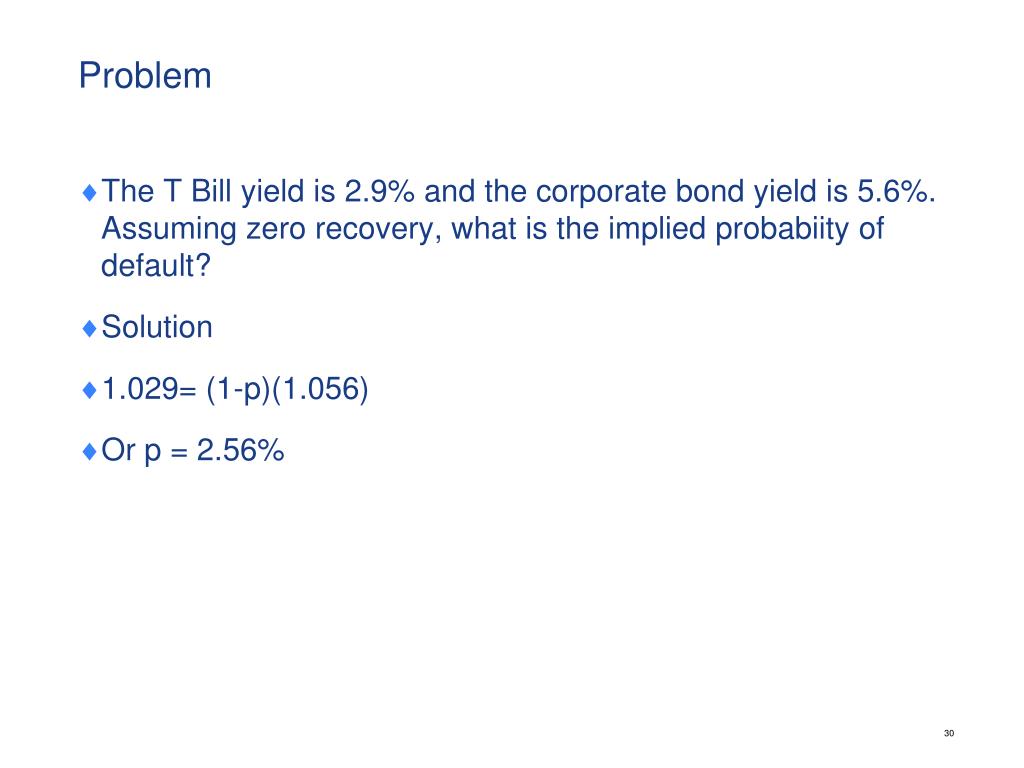 Problem

♦ The T Bill yield is 2.9% and the corporate bond yield is 5.6%. Assuming zero recovery, what is the implied probabiity of default?

♦ Solution

♦ 1.029= (1-p)(1.056)

♦ Or p = 2.56%

30